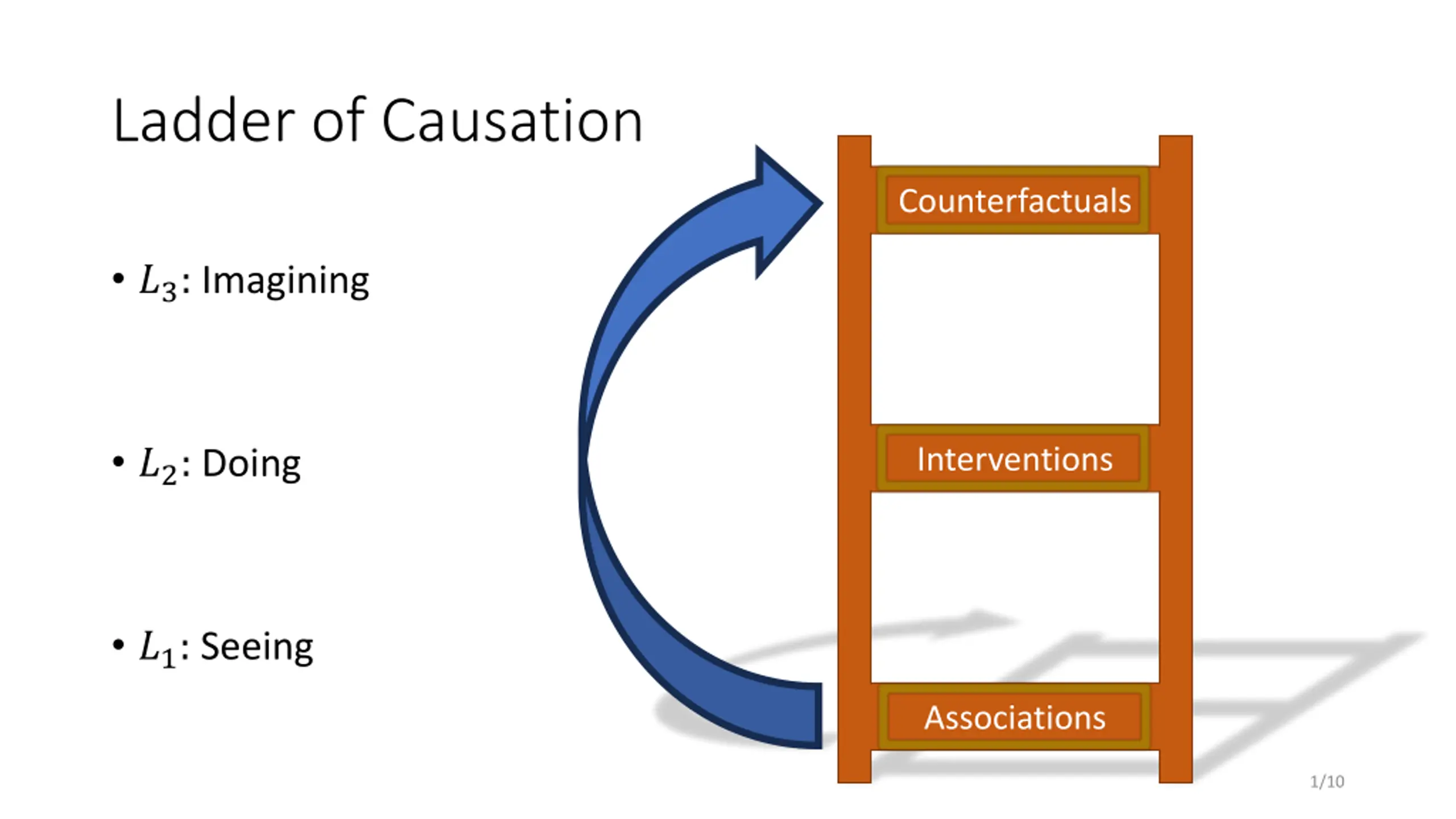 Ladder of Causation

• $L_3$: Imagining

• $L_2$: Doing

• $L_1$: Seeing

Counterfactuals

Interventions

Associations

1/10